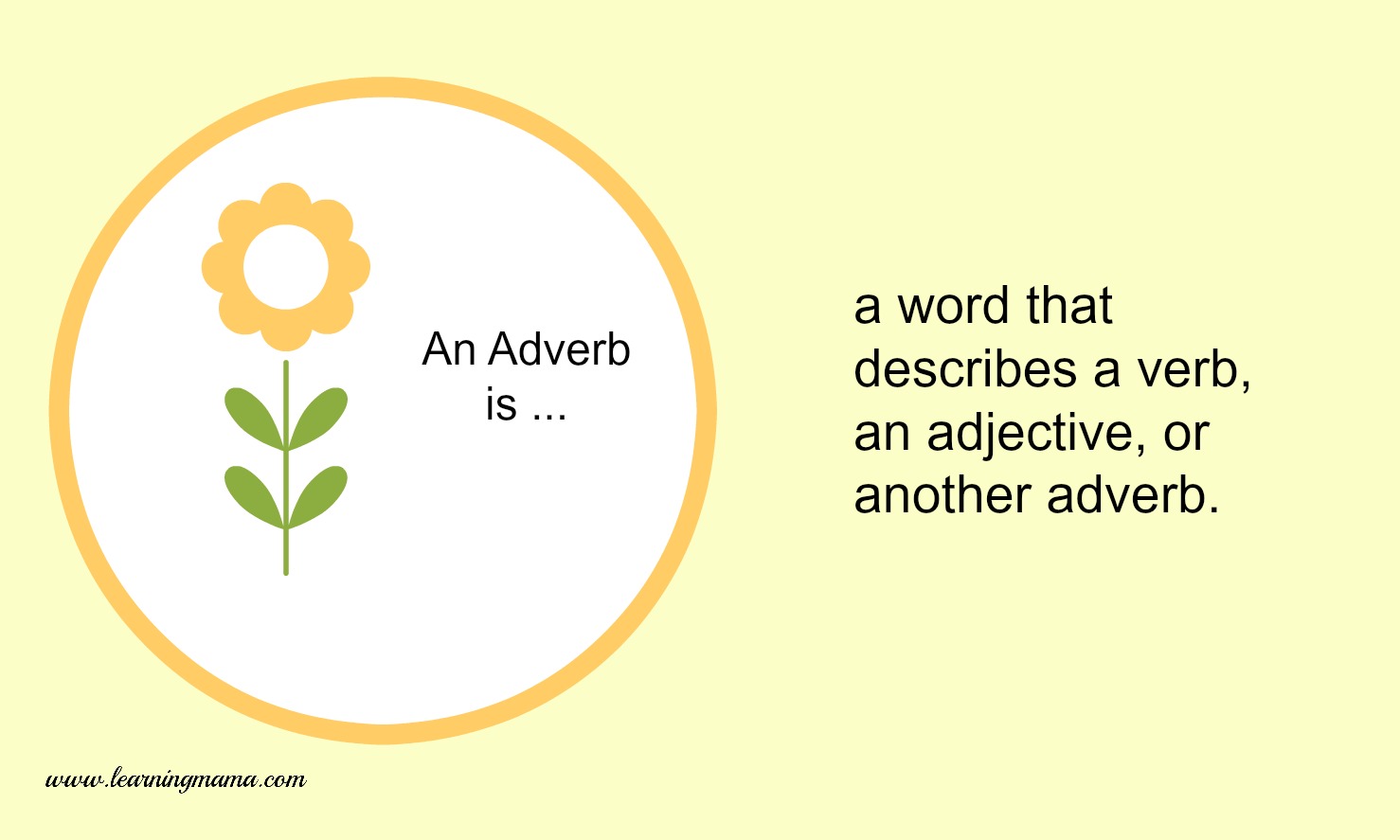 An Adverb is ...

a word that describes a verb, an adjective, or another adverb.

www.learningmama.com